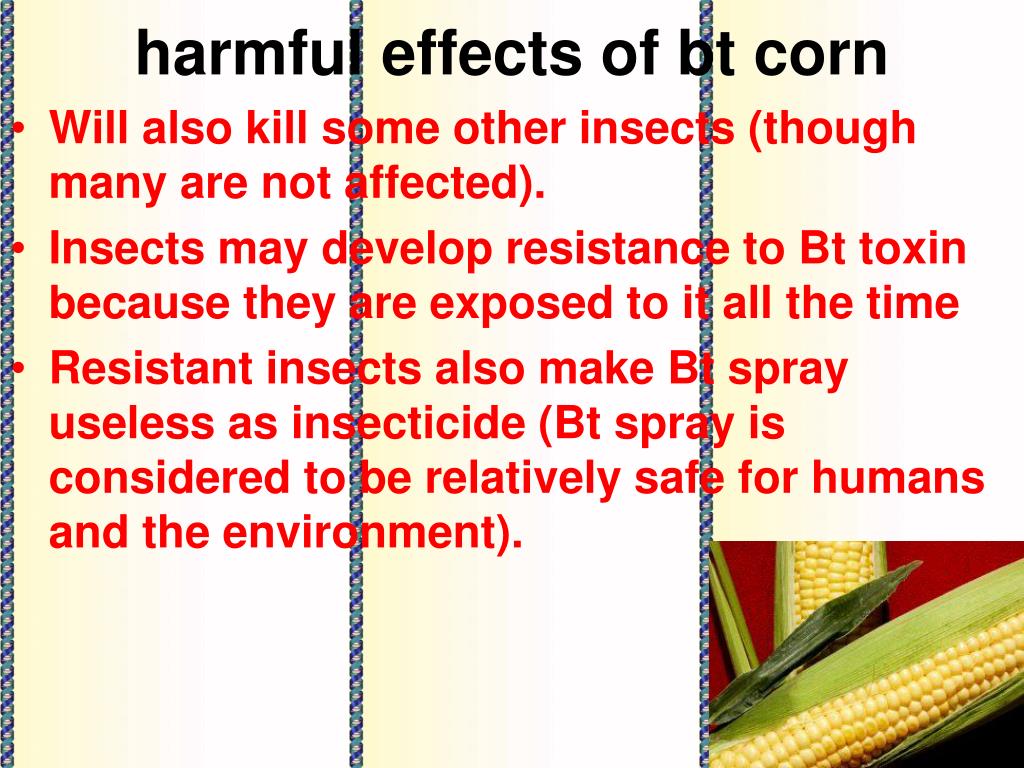 harmful effects of bt corn

• Will also kill some other insects (though many are not affected).

• Insects may develop resistance to Bt toxin because they are exposed to it all the time

• Resistant insects also make Bt spray useless as insecticide (Bt spray is considered to be relatively safe for humans and the environment).